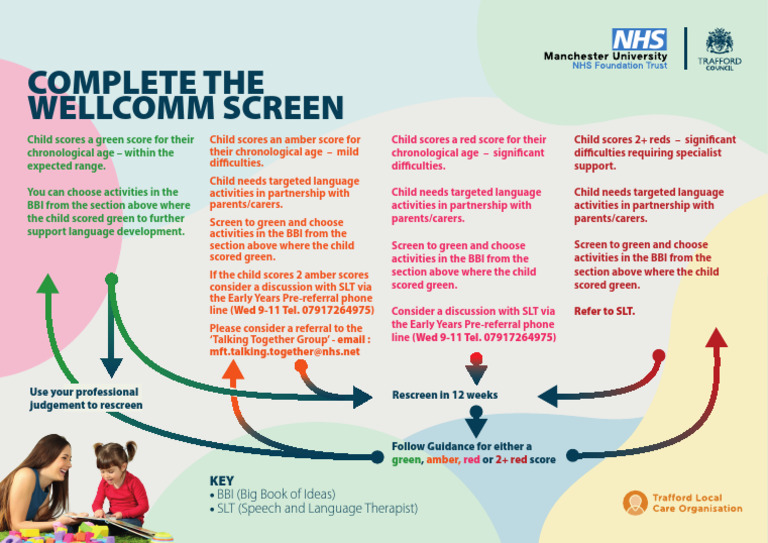 NHS
Manchester University
NHS Foundation Trust

TRAFFORD
COUNCIL

COMPLETE THE WELLCOMM SCREEN

Child scores a green score for their chronological age – within the expected range.

You can choose activities in the BBI from the section above where the child scored green to further support language development.

Child scores an amber score for their chronological age – mild difficulties.

Child needs targeted language activities in partnership with parents/carers.

Screen to green and choose activities in the BBI from the section above where the child scored green.

If the child scores 2 amber scores consider a discussion with SLT via the Early Years Pre-referral phone line (Wed 9-11 Tel. 07917264975)

Please consider a referral to the 'Talking Together Group' - email : mft.talking.together@nhs.net

Child scores a red score for their chronological age – significant difficulties.

Child needs targeted language activities in partnership with parents/carers.

Screen to green and choose activities in the BBI from the section above where the child scored green.

Consider a discussion with SLT via the Early Years Pre-referral phone line (Wed 9-11 Tel. 07917264975)

Child scores 2+ reds – significant difficulties requiring specialist support.

Child needs targeted language activities in partnership with parents/carers.

Screen to green and choose activities in the BBI from the section above where the child scored green.

Refer to SLT.

Use your professional judgement to rescreen

Rescreen in 12 weeks

Follow Guidance for either a green, amber, red or 2+ red score

KEY
• BBI (Big Book of Ideas)
• SLT (Speech and Language Therapist)

Trafford Local Care Organisation